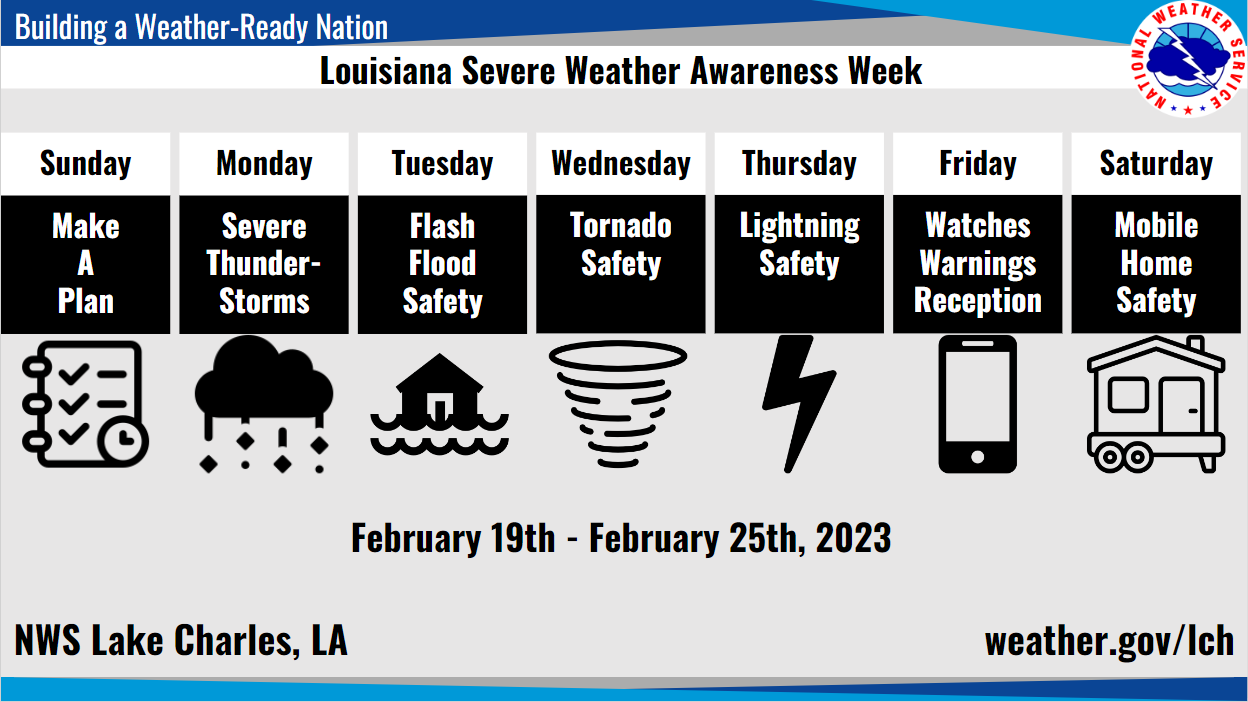 Building a Weather-Ready Nation

NATIONAL WEATHER SERVICE

Louisiana Severe Weather Awareness Week

| Sunday | Monday | Tuesday | Wednesday | Thursday | Friday | Saturday |
|---|---|---|---|---|---|---|
| Make A Plan | Severe Thunder-Storms | Flash Flood Safety | Tornado Safety | Lightning Safety | Watches Warnings Reception | Mobile Home Safety |

February 19th - February 25th, 2023

NWS Lake Charles, LA

weather.gov/lch